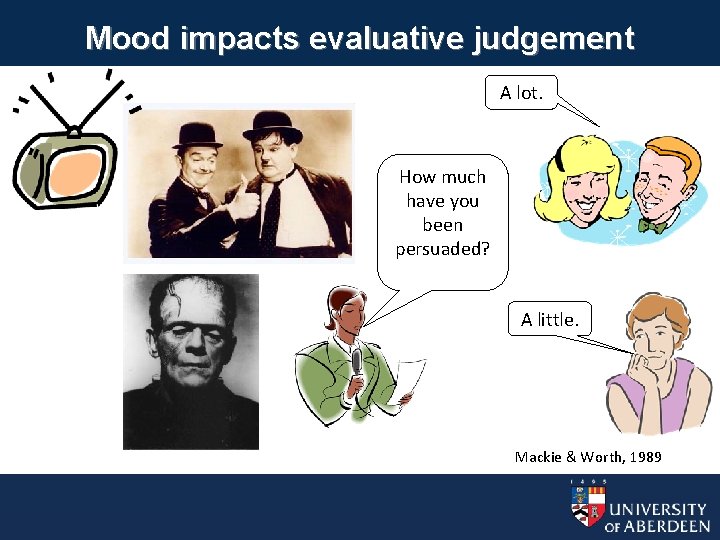 Mood impacts evaluative judgement

A lot.

How much have you been persuaded?

A little.

Mackie & Worth, 1989

1495

UNIVERSITY OF ABERDEEN